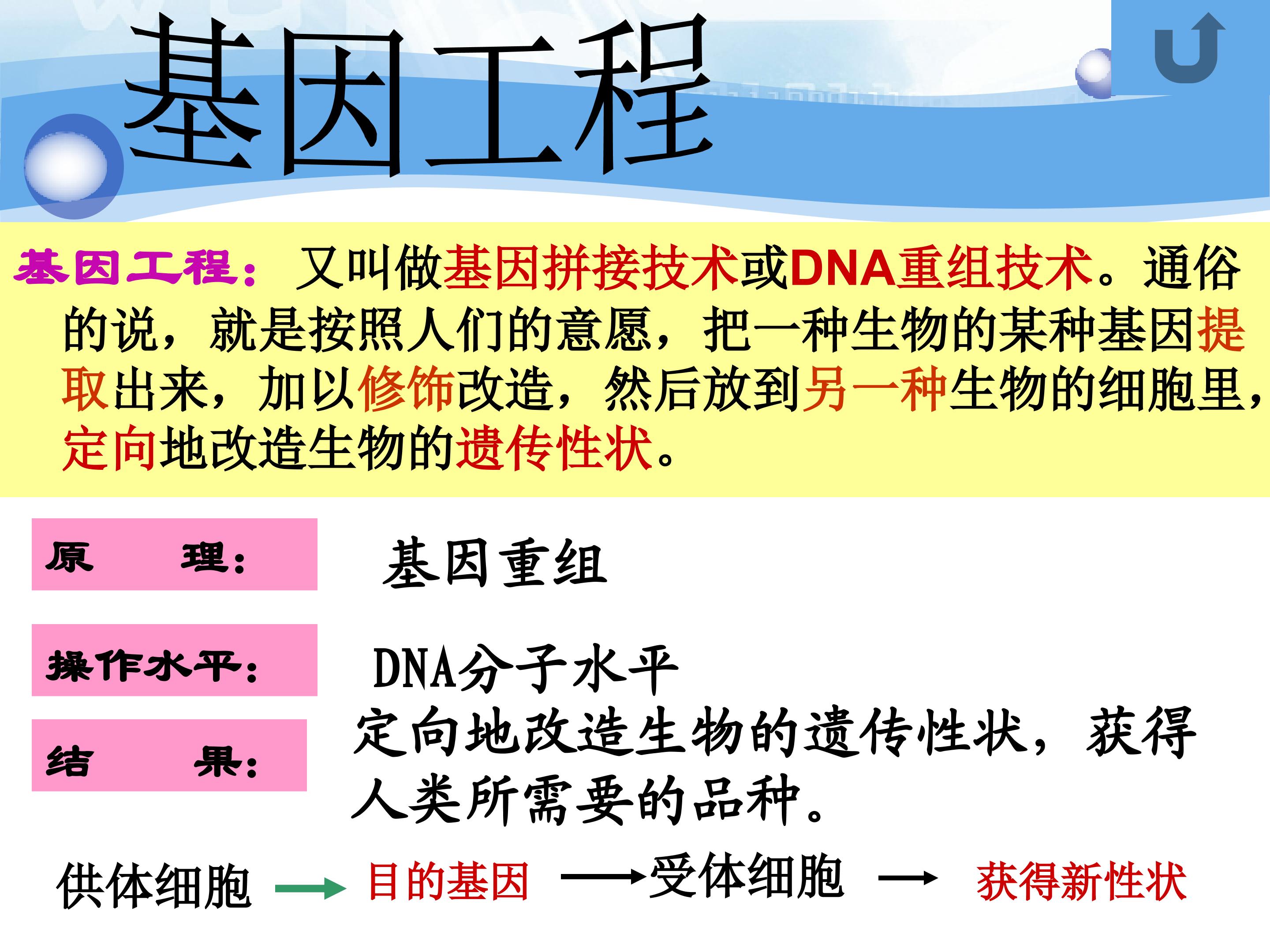 基因工程

基因工程：又叫做基因拼接技术或DNA重组技术。通俗的说，就是按照人们的意愿，把一种生物的某种基因提取出来，加以修饰改造，然后放到另一种生物的细胞里，定向地改造生物的遗传性状。

原 理： 基因重组

操作水平： DNA分子水平

结 果： 定向地改造生物的遗传性状，获得人类所需要的品种。

供体细胞 → 目的基因 → 受体细胞 → 获得新性状